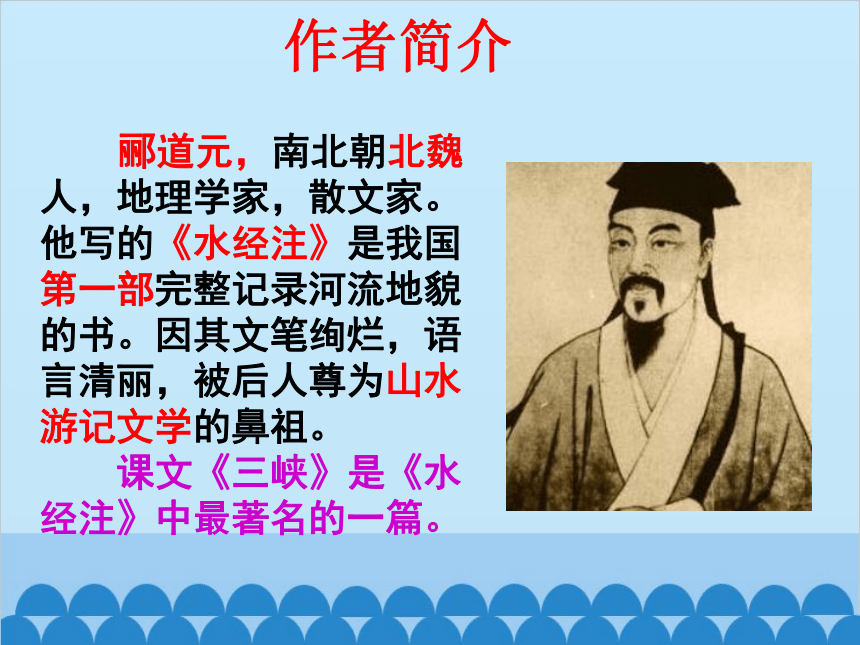 作者简介

郦道元，南北朝北魏人，地理学家，散文家。他写的《水经注》是我国第一部完整记录河流地貌的书。因其文笔绚烂，语言清丽，被后人尊为山水游记文学的鼻祖。

课文《三峡》是《水经注》中最著名的一篇。